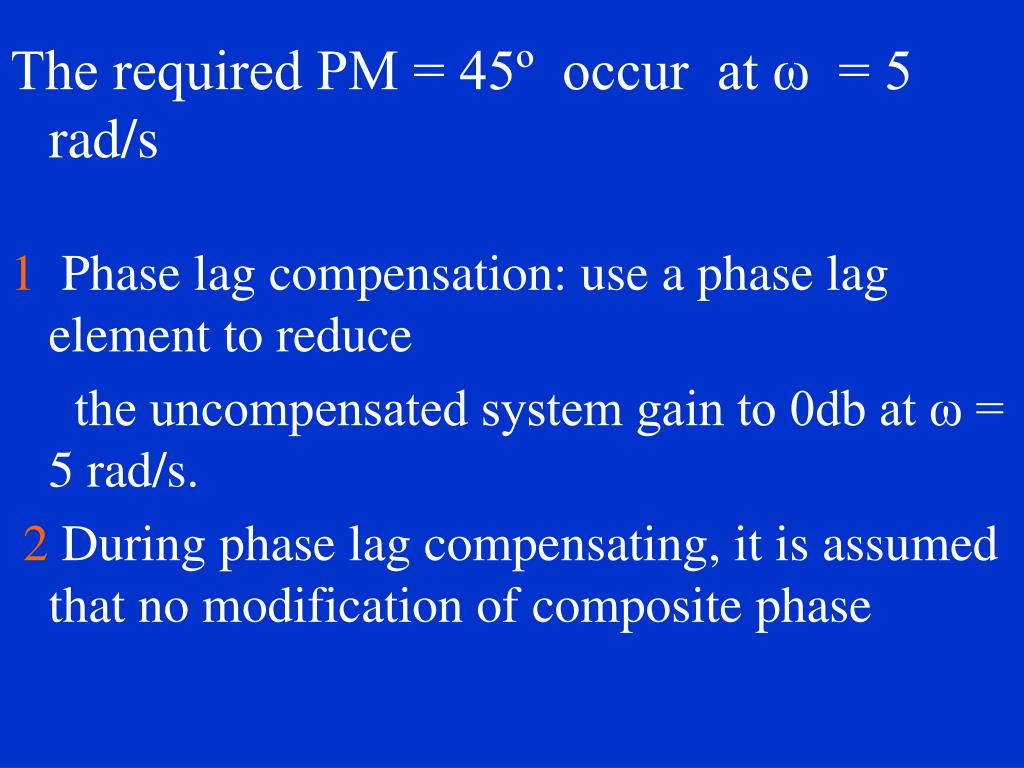 The required PM = 45º occur at ω = 5 rad/s

1 Phase lag compensation: use a phase lag element to reduce

the uncompensated system gain to 0db at ω = 5 rad/s.

2 During phase lag compensating, it is assumed that no modification of composite phase